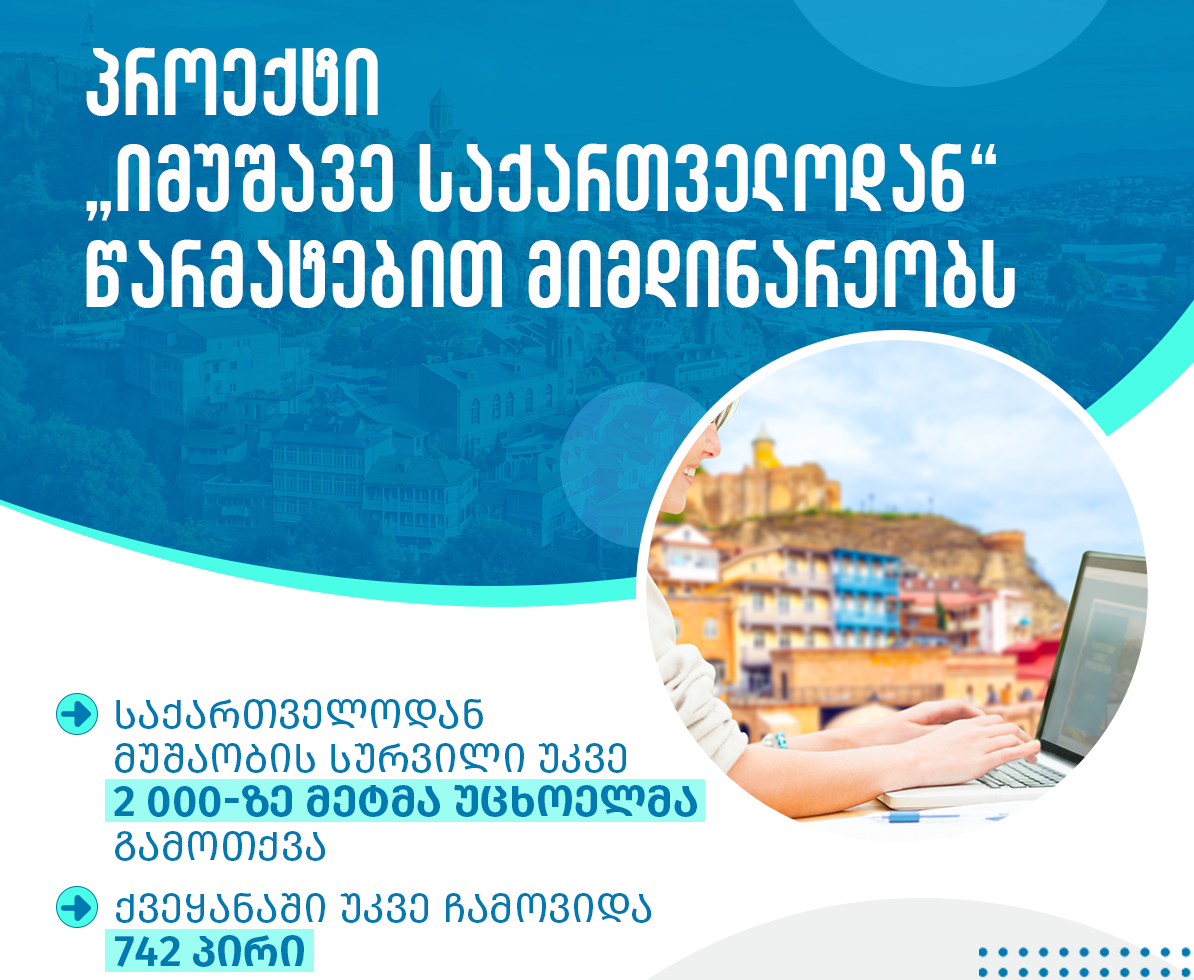 პროექტი „იმუშავე საქართველოდან“ წარმატებით მიმდინარეობს

საქართველოდან მუშაობის სურვილი უკვე 2 000-ზე მეტმა უცხოელმა გამოთქვა

ქვეყანაში უკვე ჩამოვიდა 742 პირი